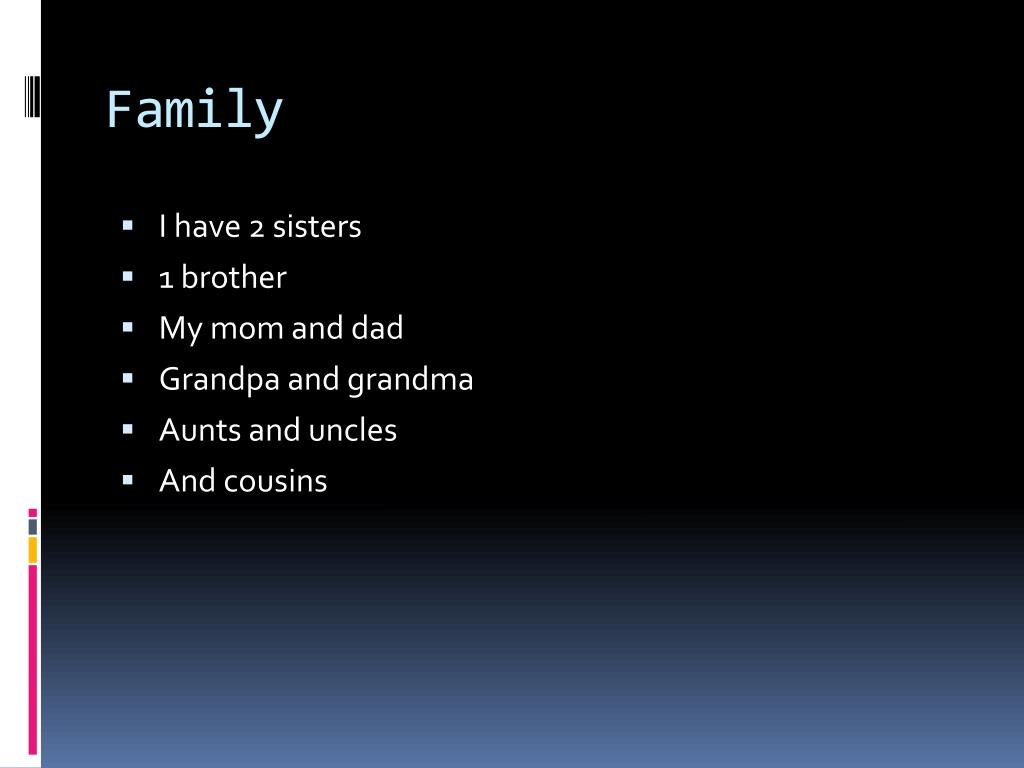 Family

- I have 2 sisters
- 1 brother
- My mom and dad
- Grandpa and grandma
- Aunts and uncles
- And cousins